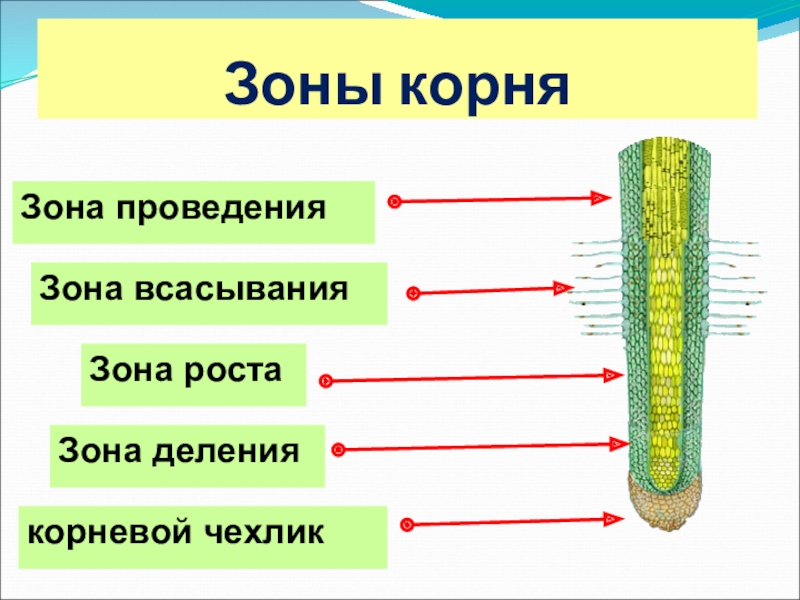 Зоны корня

Зона проведения

Зона всасывания

Зона роста

Зона деления

корневой чехлик